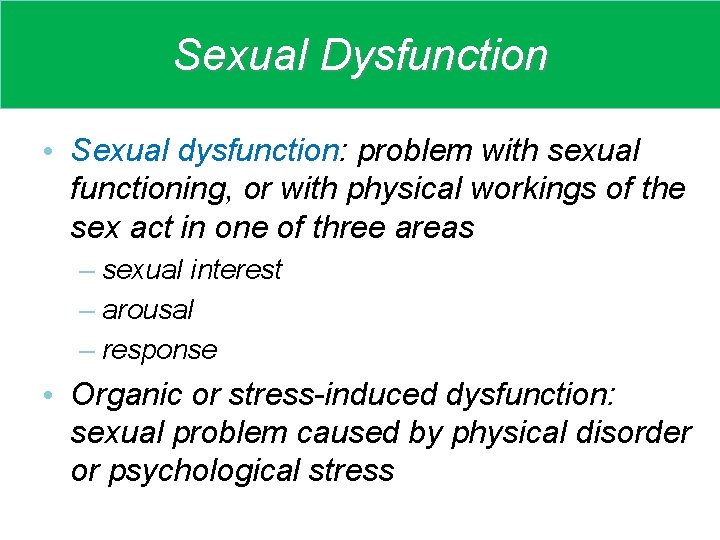 Sexual Dysfunction

• Sexual dysfunction: problem with sexual functioning, or with physical workings of the sex act in one of three areas

– sexual interest

– arousal

– response

• Organic or stress-induced dysfunction: sexual problem caused by physical disorder or psychological stress